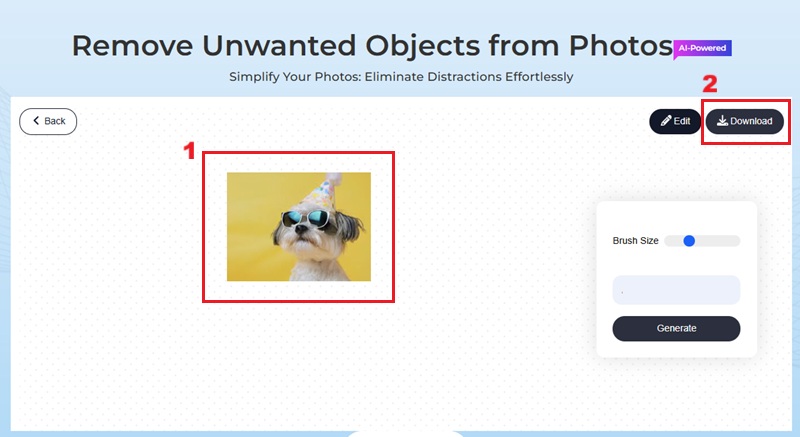 Remove Unwanted Objects from Photos AI-Powered

Simplify Your Photos: Eliminate Distractions Effortlessly

2

Back

Edit

Download

1

Brush Size

Generate